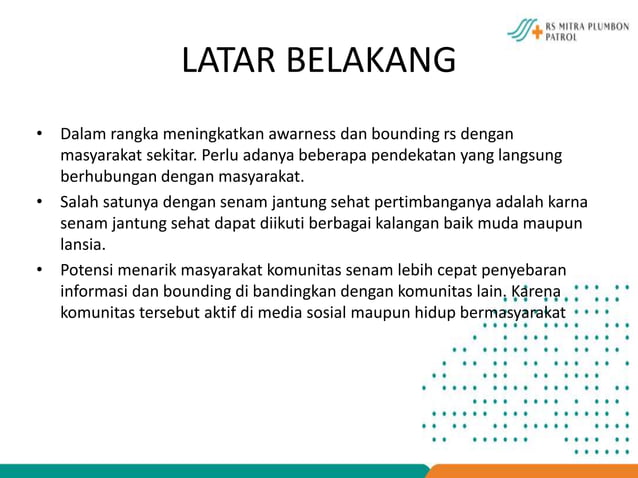 RS MITRA PLUMBON PATROL

LATAR BELAKANG

• Dalam rangka meningkatkan awarness dan bounding rs dengan masyarakat sekitar. Perlu adanya beberapa pendekatan yang langsung berhubungan dengan masyarakat.

• Salah satunya dengan senam jantung sehat pertimbanganya adalah karna senam jantung sehat dapat diikuti berbagai kalangan baik muda maupun lansia.

• Potensi menarik masyarakat komunitas senam lebih cepat penyebaran informasi dan bounding di bandingkan dengan komunitas lain. Karena komunitas tersebut aktif di media sosial maupun hidup bermasyarakat